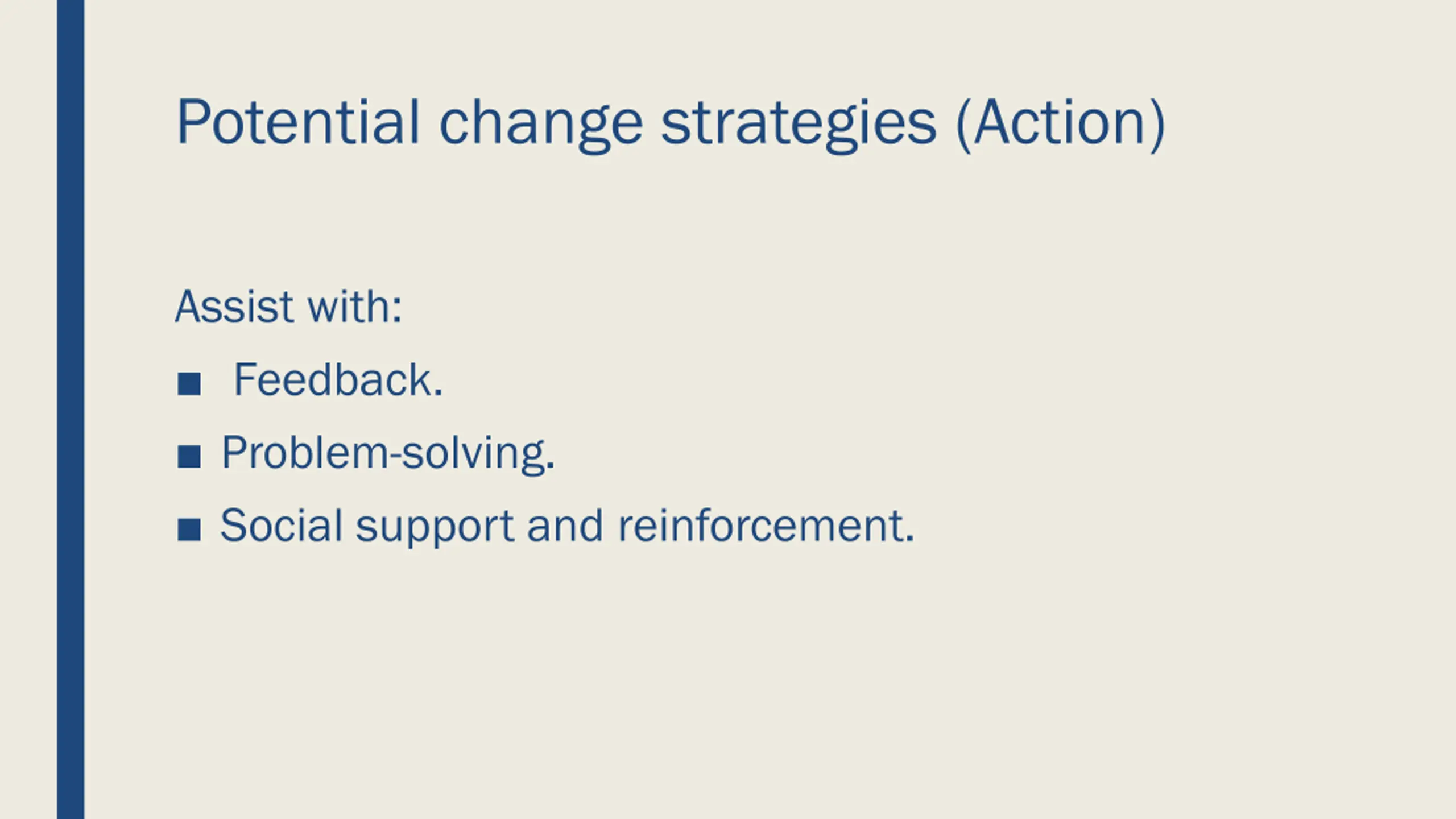 Potential change strategies (Action)

Assist with:

■ Feedback.
■ Problem-solving.
■ Social support and reinforcement.